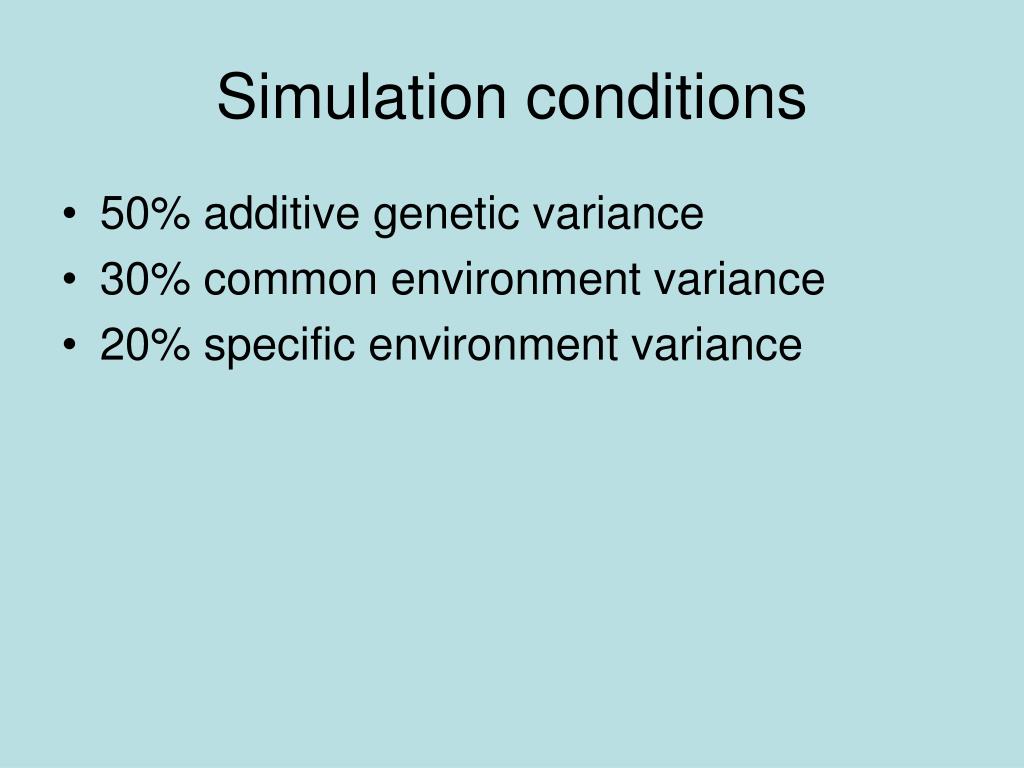 Simulation conditions

• 50% additive genetic variance
• 30% common environment variance
• 20% specific environment variance